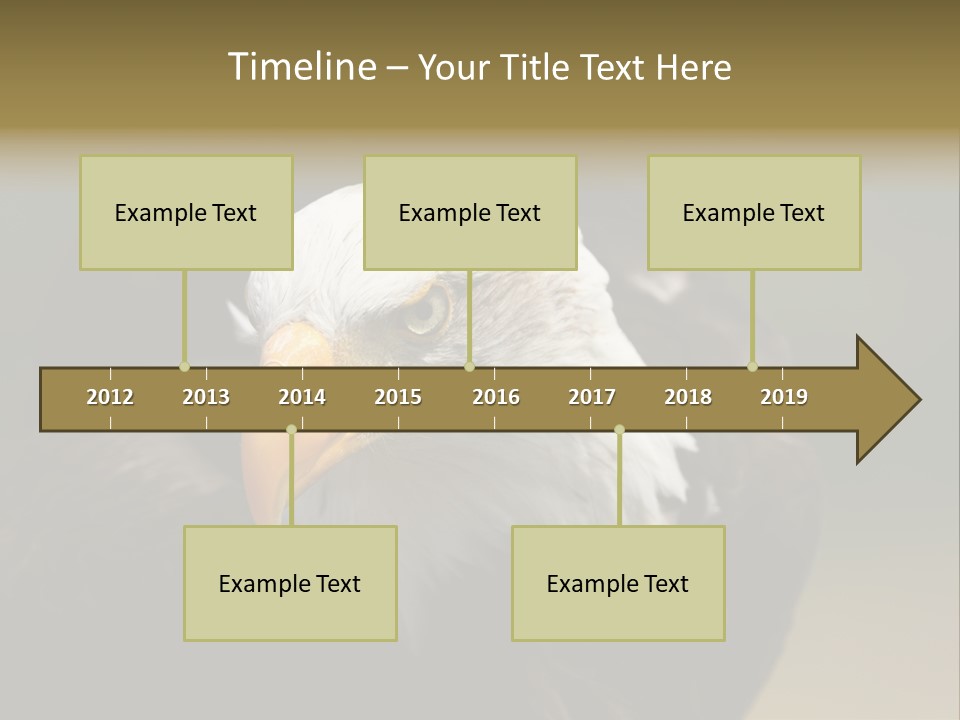 Timeline – Your Title Text Here

Example Text

Example Text

Example Text

2012 2013 2014 2015 2016 2017 2018 2019

Example Text

Example Text